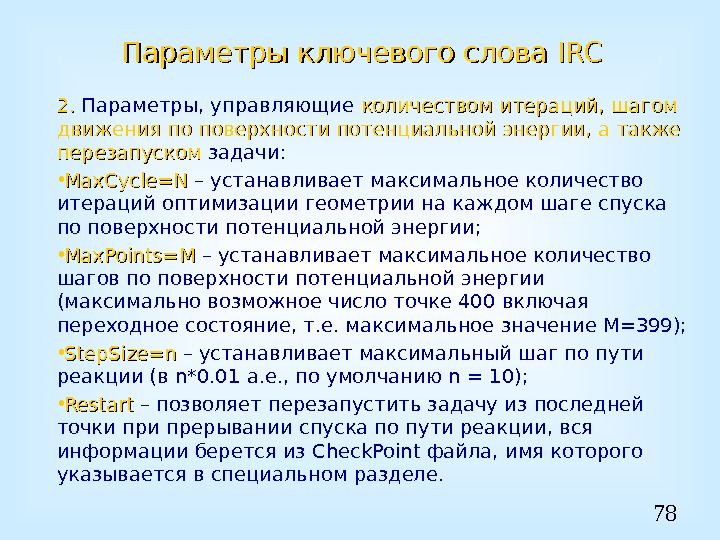 Параметры ключевого слова IRC

2. Параметры, управляющие количеством итераций, шагом движения по поверхности потенциальной энергии, а также перезапуском задачи:

•MaxCycle=N – устанавливает максимальное количество итераций оптимизации геометрии на каждом шаге спуска по поверхности потенциальной энергии;

•MaxPoints=M – устанавливает максимальное количество шагов по поверхности потенциальной энергии (максимально возможное число точке 400 включая переходное состояние, т.е. максимальное значение M=399);

•StepSize=n – устанавливает максимальный шаг по пути реакции (в n*0.01 а.е., по умолчанию n = 10);

•Restart – позволяет перезапустить задачу из последней точки при прерывании спуска по пути реакции, вся информации берется из CheckPoint файла, имя которого указывается в специальном разделе.

78